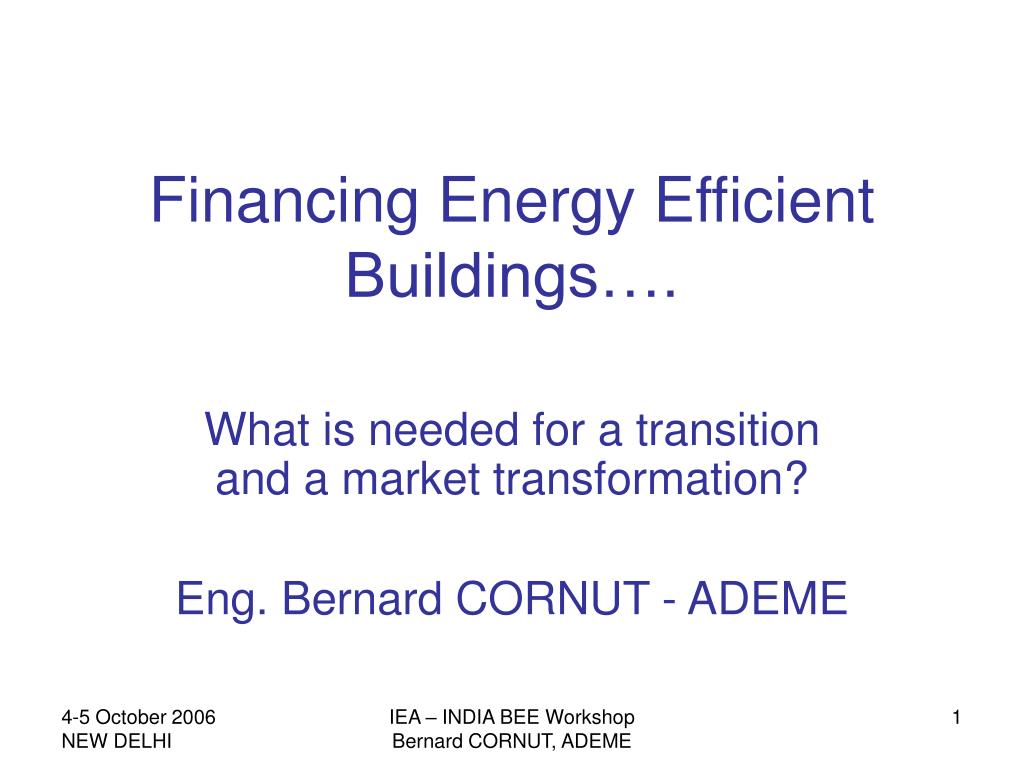 Financing Energy Efficient Buildings….

What is needed for a transition and a market transformation?

Eng. Bernard CORNUT - ADEME

4-5 October 2006
NEW DELHI

IEA – INDIA BEE Workshop
Bernard CORNUT, ADEME

1